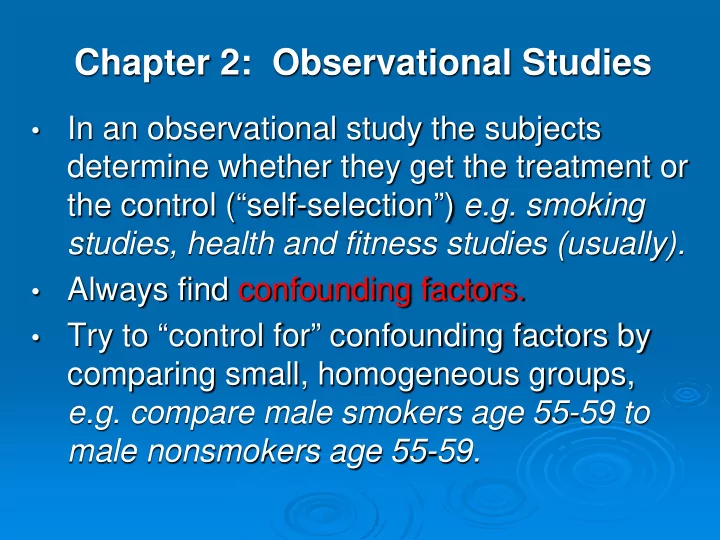 Chapter 2: Observational Studies

• In an observational study the subjects determine whether they get the treatment or the control (“self-selection”) e.g. smoking studies, health and fitness studies (usually).

• Always find confounding factors.

• Try to “control for” confounding factors by comparing small, homogeneous groups, e.g. compare male smokers age 55-59 to male nonsmokers age 55-59.